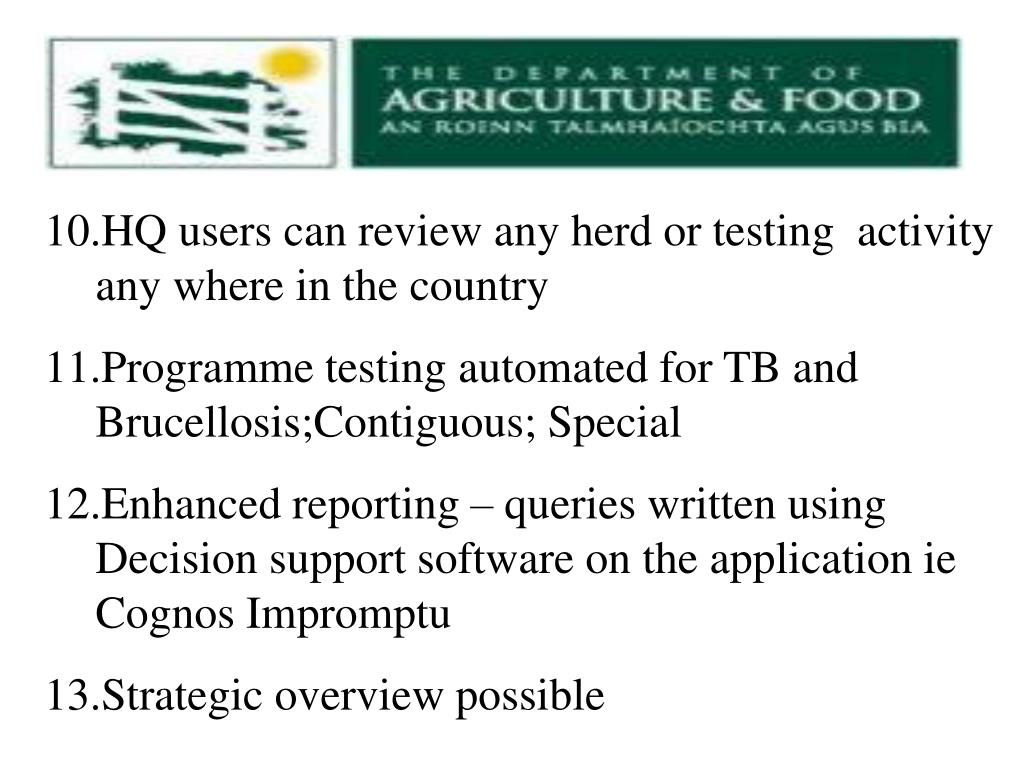 THE DEPARTMENT OF
AGRICULTURE & FOOD
AN ROINN TALMHAÍOCHTA AGUS BIA

10.HQ users can review any herd or testing activity any where in the country

11.Programme testing automated for TB and Brucellosis;Contiguous; Special

12.Enhanced reporting – queries written using Decision support software on the application ie Cognos Impromptu

13.Strategic overview possible